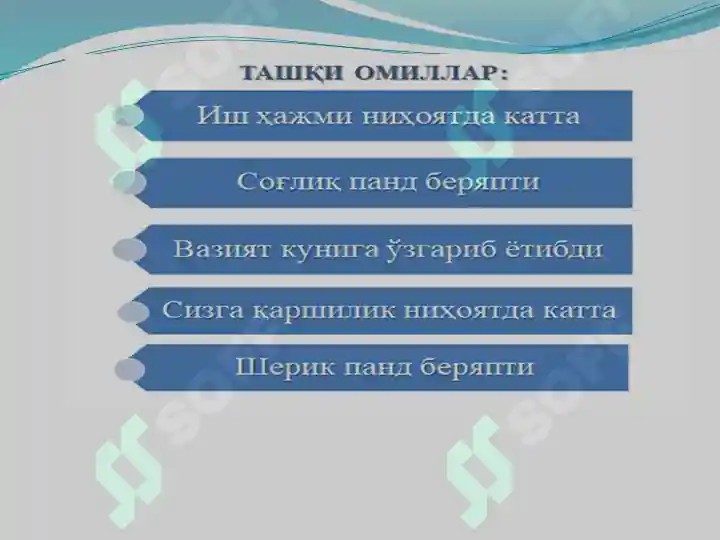 ТАШҚИ ОМИЛЛАР:

Иш ҳажми ниҳоятда катта

Соғлиқ панд беряпти

Вазият кунига ўзгариб ётибди

Сизга қаршилик ниҳоятда катта

Шерик панд беряпти